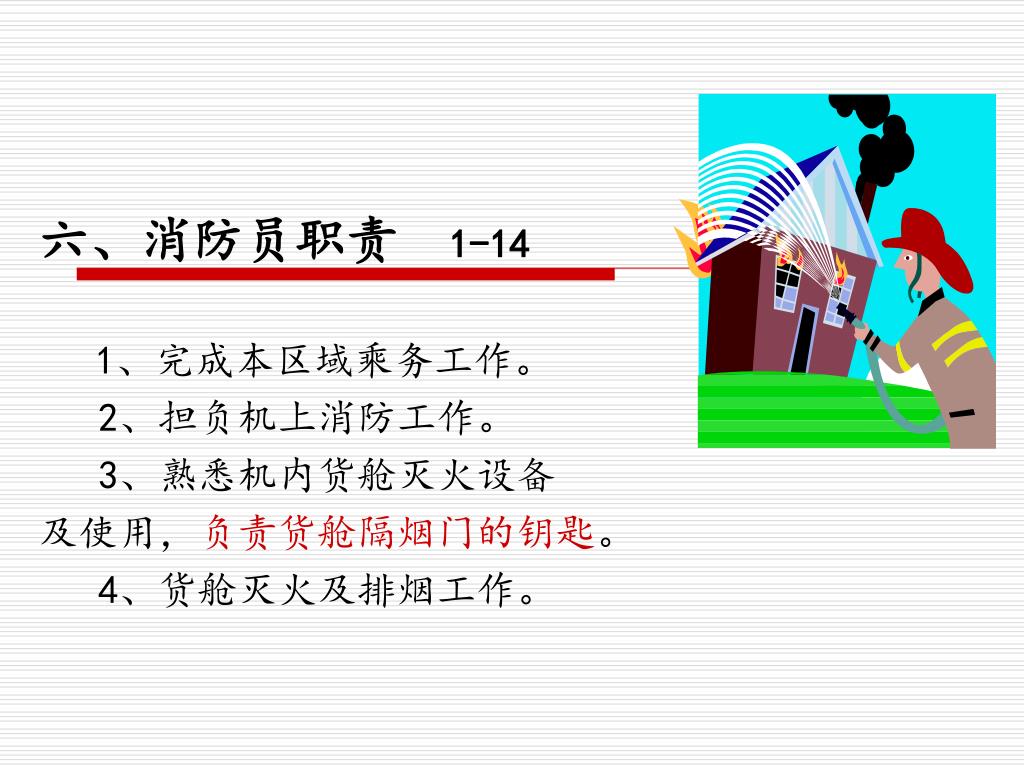 六、消防员职责 1-14

1、完成本区域乘务工作。

2、担负机上消防工作。

3、熟悉机内货舱灭火设备及使用，负责货舱隔烟门的钥匙。

4、货舱灭火及排烟工作。